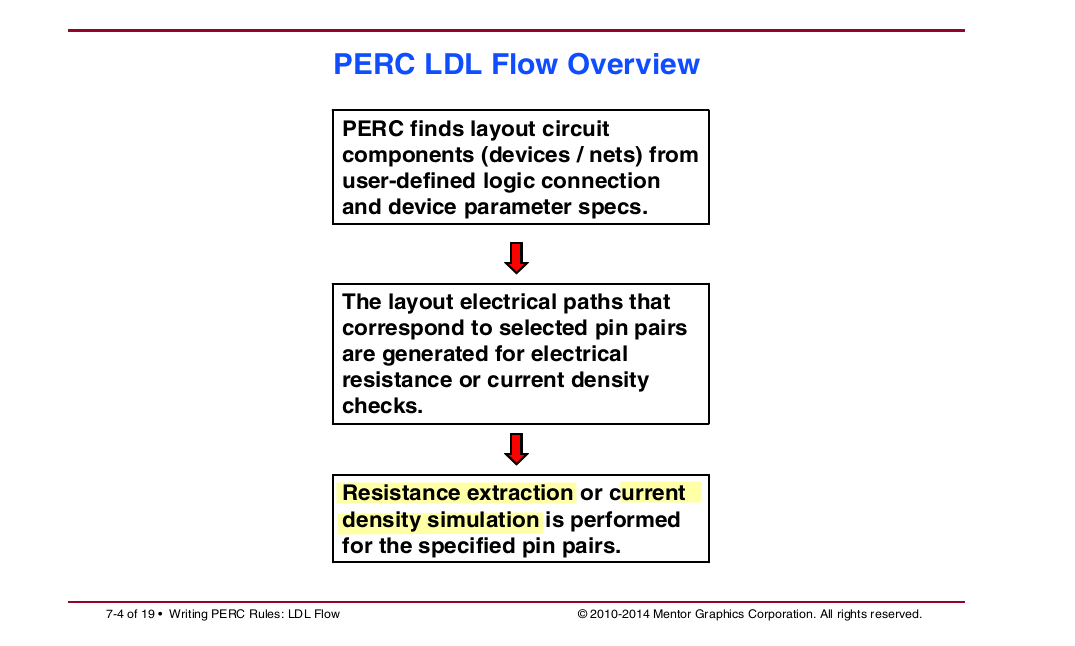 PERC LDL Flow Overview

PERC finds layout circuit components (devices / nets) from user-defined logic connection and device parameter specs.

The layout electrical paths that correspond to selected pin pairs are generated for electrical resistance or current density checks.

Resistance extraction or current density simulation is performed for the specified pin pairs.

7-4 of 19 • Writing PERC Rules: LDL Flow

© 2010-2014 Mentor Graphics Corporation. All rights reserved.